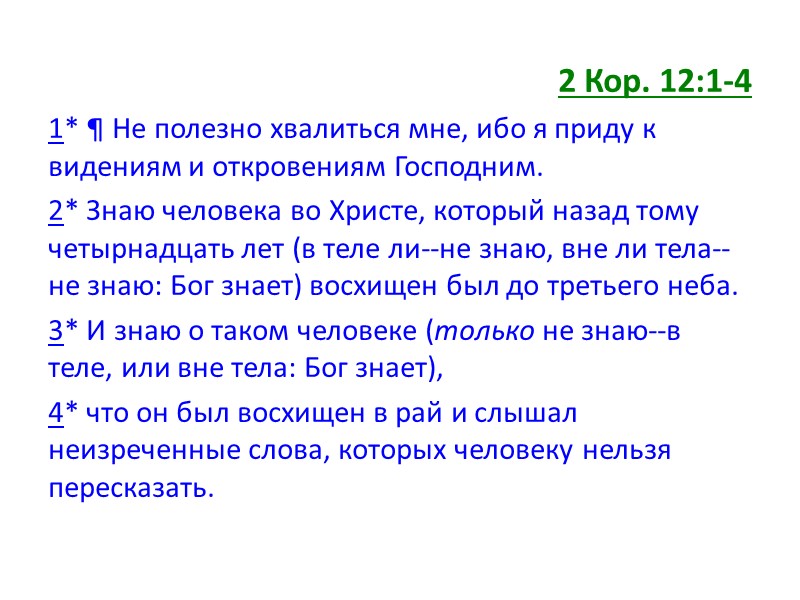 2 Кор. 12:1-4

1* ¶ Не полезно хвалиться мне, ибо я приду к видениям и откровениям Господним.

2* Знаю человека во Христе, который назад тому четырнадцать лет (в теле ли--не знаю, вне ли тела--не знаю: Бог знает) восхищен был до третьего неба.

3* И знаю о таком человеке (только не знаю--в теле, или вне тела: Бог знает),

4* что он был восхищен в рай и слышал неизреченные слова, которых человеку нельзя пересказать.